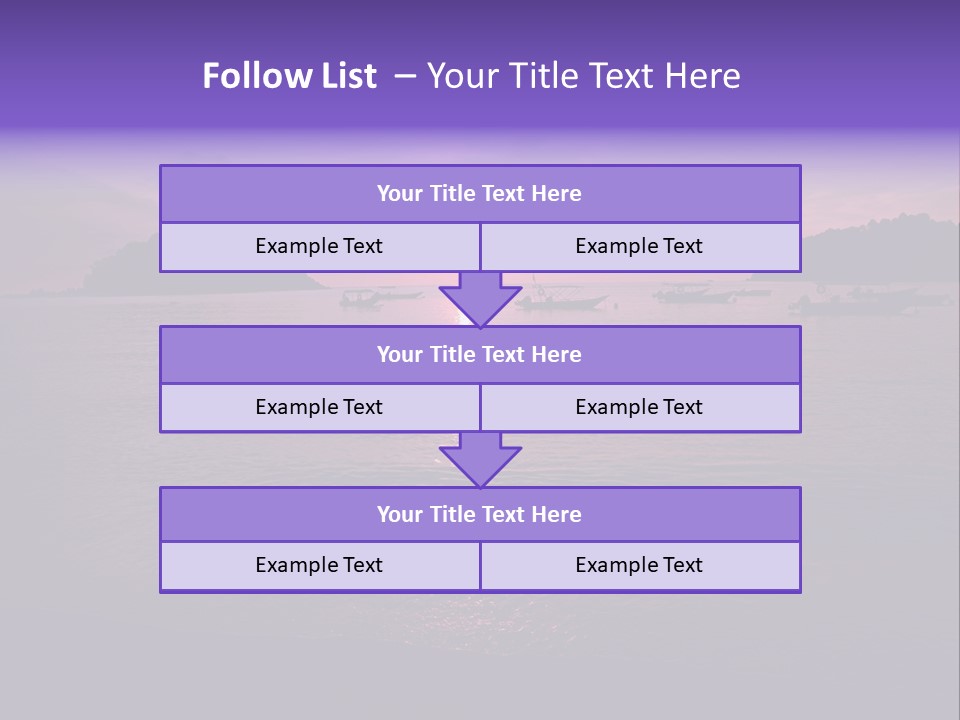 Follow List – Your Title Text Here

| Your Title Text Here | |
|---|---|
| Example Text | Example Text |

| Your Title Text Here | |
|---|---|
| Example Text | Example Text |

| Your Title Text Here | |
|---|---|
| Example Text | Example Text |